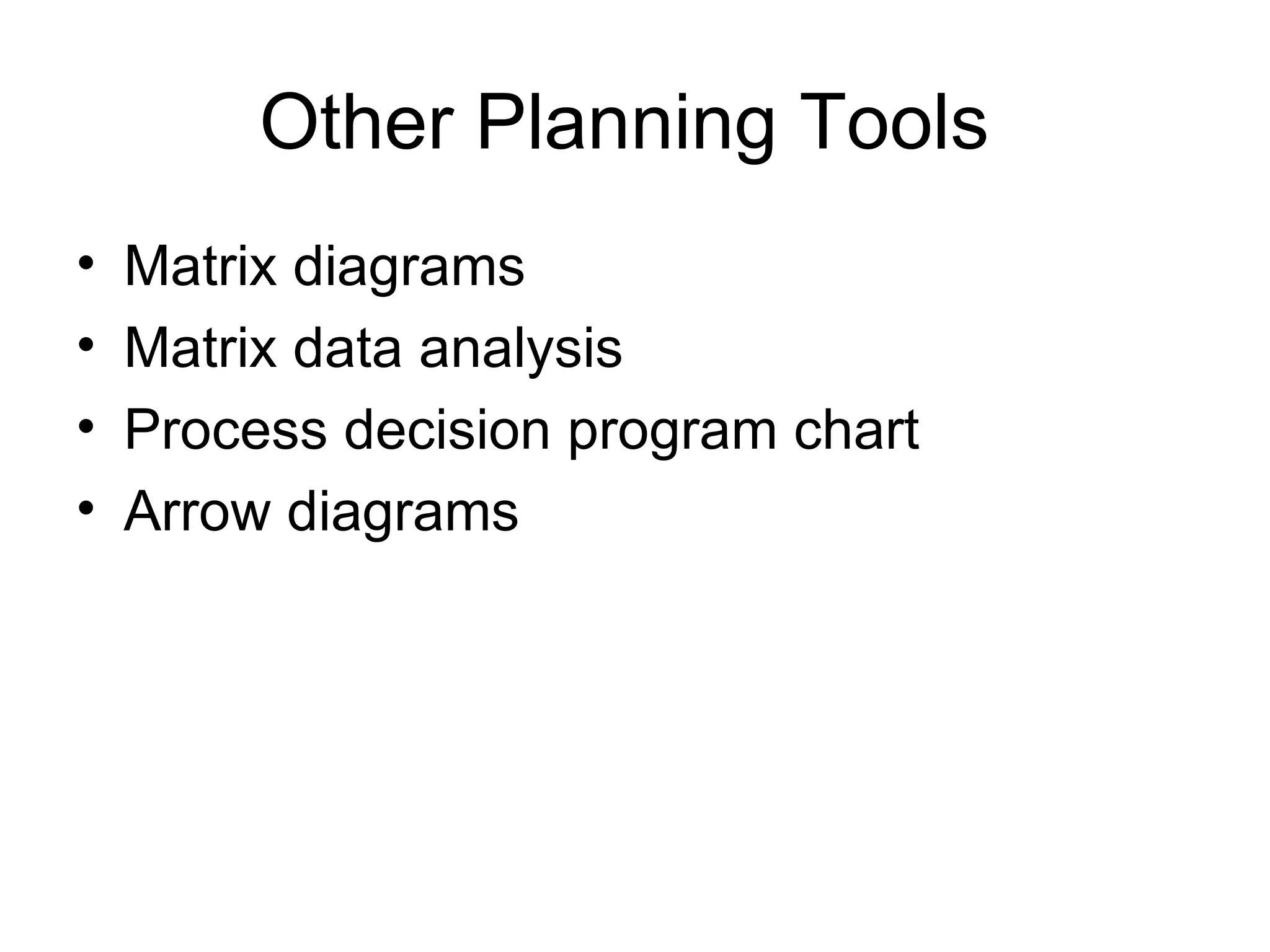 Other Planning Tools

• Matrix diagrams
• Matrix data analysis
• Process decision program chart
• Arrow diagrams